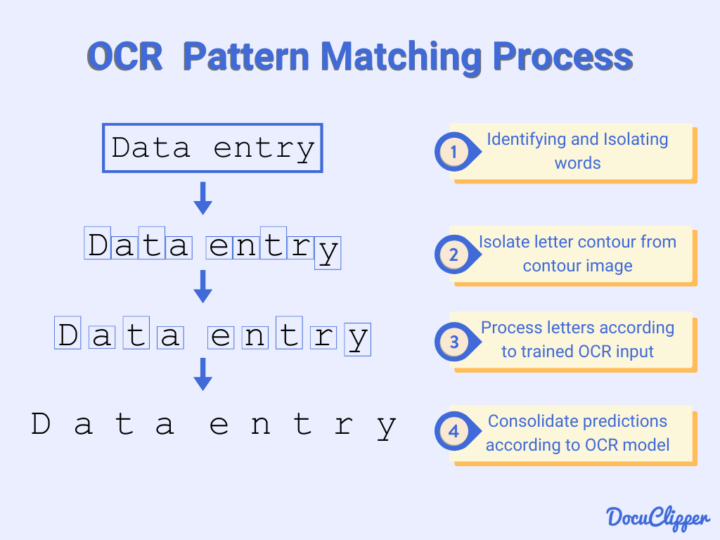 OCR Pattern Matching Process

Data entry

Data entry

Data entry

D a t a e n t r y

1 Identifying and Isolating words

2 Isolate letter contour from contour image

3 Process letters according to trained OCR input

4 Consolidate predictions according to OCR model

DocuClipper